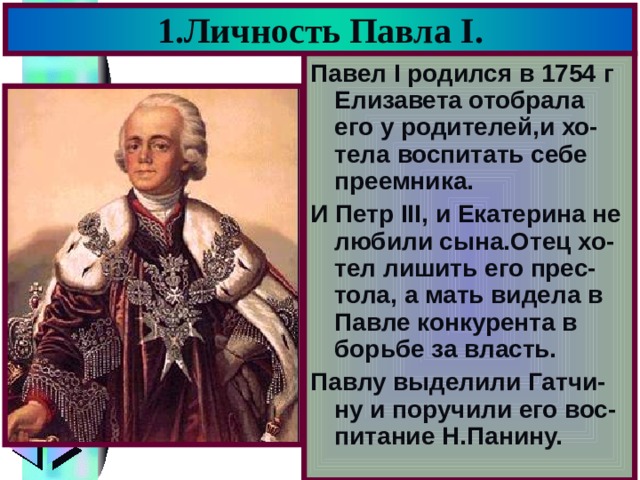 1.Личность Павла I.

Павел I родился в 1754 г Елизавета отобрала его у родителей,и хотела воспитать себе преемника.

И Петр III, и Екатерина не любили сына.Отец хотел лишить его престола, а мать видела в Павле конкурента в борьбе за власть.

Павлу выделили Гатчину и поручили его воспитание Н.Панину.